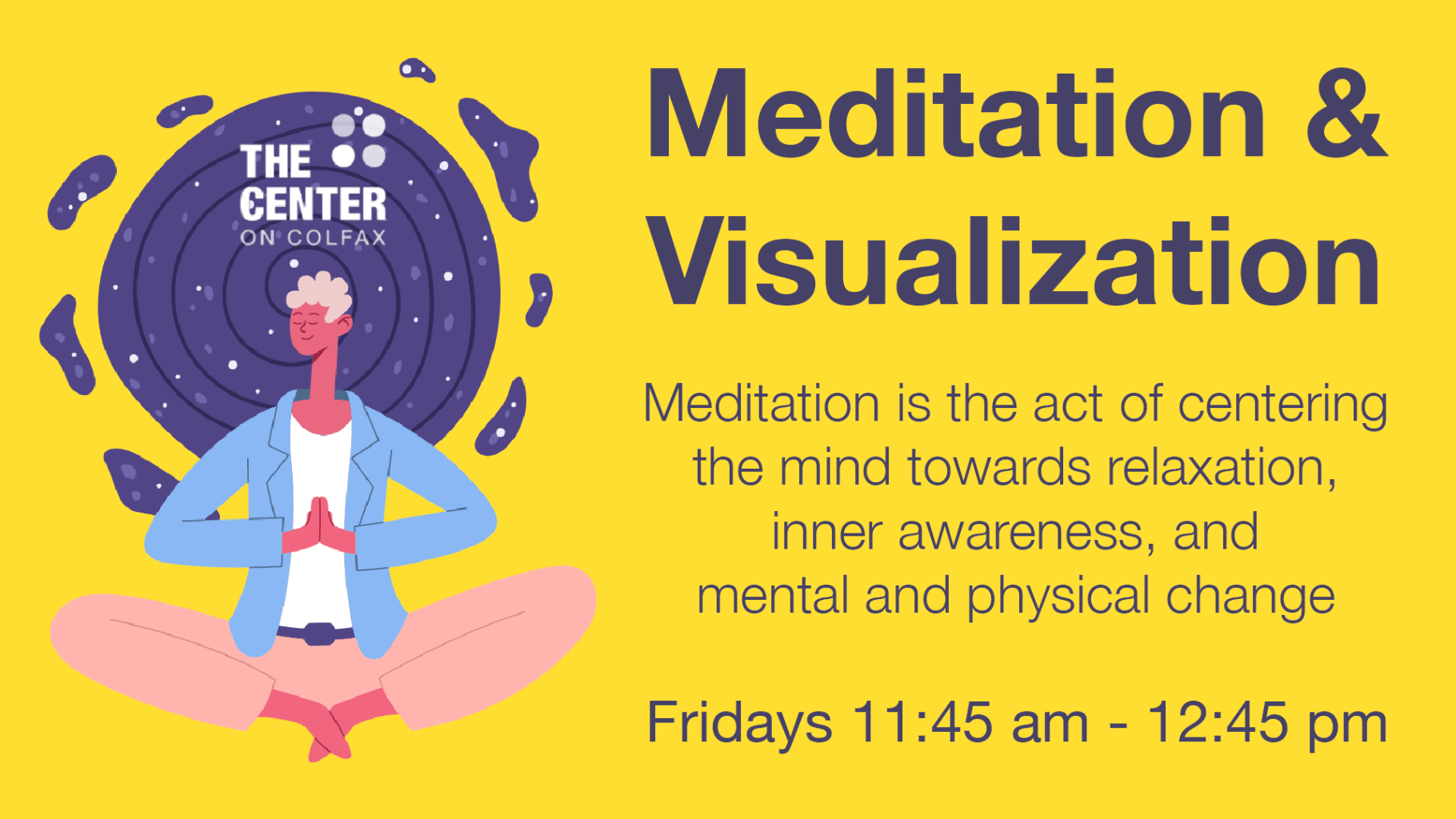 THE CENTER ON COLFAX

Meditation & Visualization

Meditation is the act of centering the mind towards relaxation, inner awareness, and mental and physical change

Fridays 11:45 am - 12:45 pm